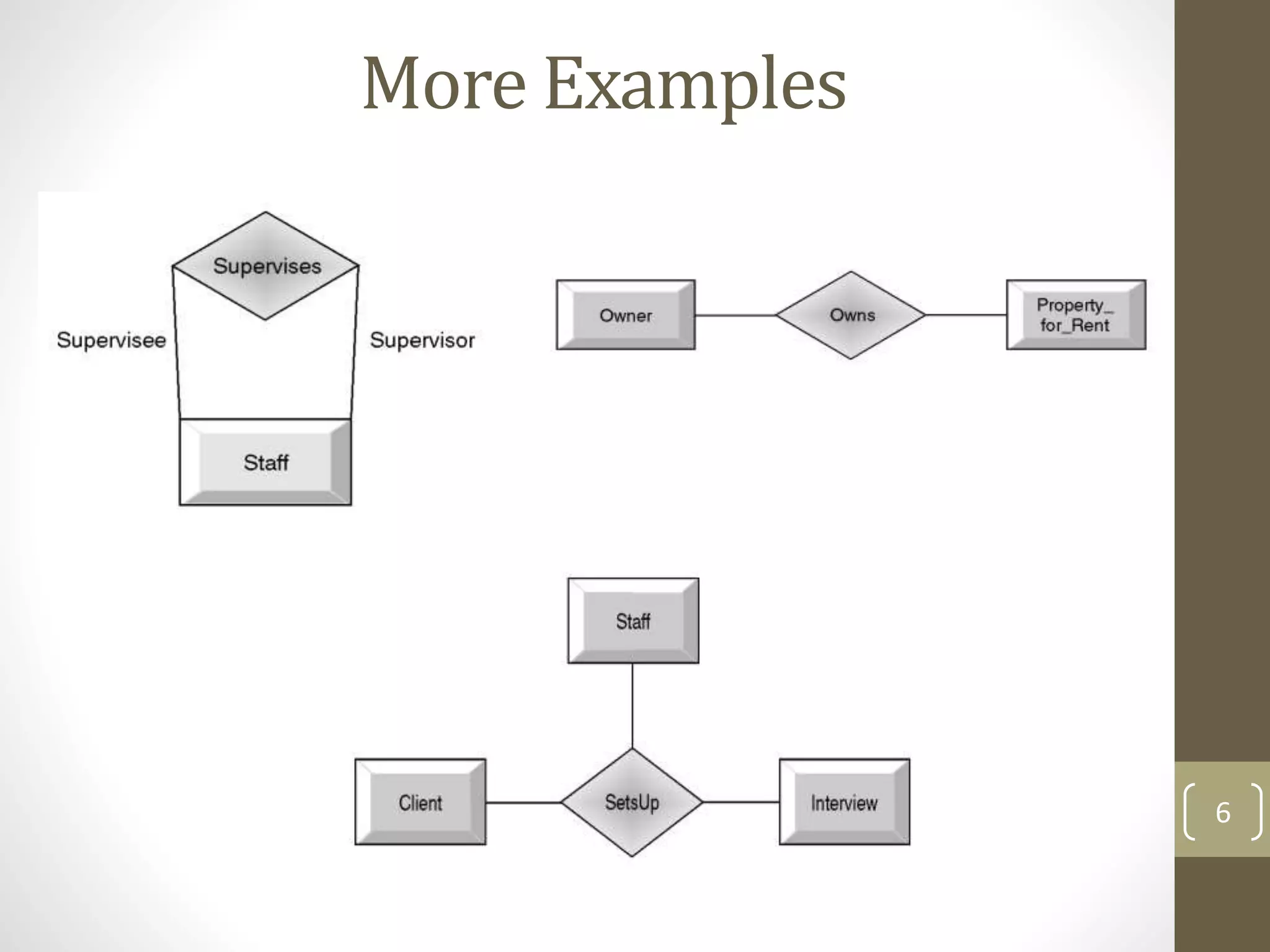 More Examples

Supervises

Supervisee

Supervisor

Staff

Owner

Owns

Property_ for_Rent

Staff

Client

SetsUp

Interview

6